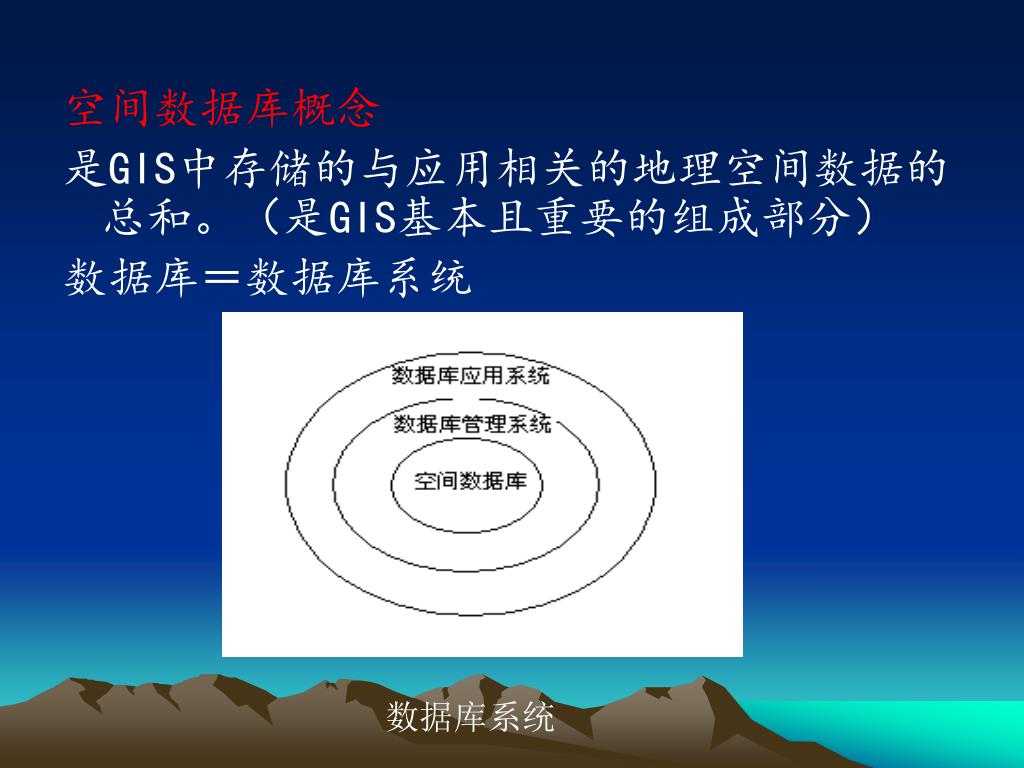 空间数据库概念

是GIS中存储的与应用相关的地理空间数据的总和。（是GIS基本且重要的组成部分）

数据库＝数据库系统

数据库应用系统

数据库管理系统

空间数据库

数据库系统